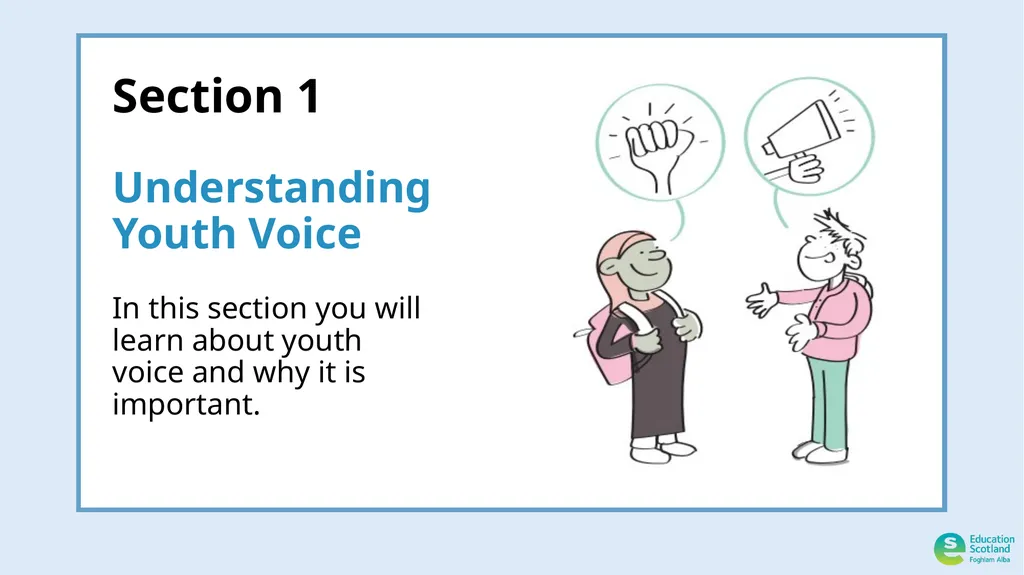 Section 1

Understanding Youth Voice

In this section you will learn about youth voice and why it is important.

Education Scotland
Foghlam Alba